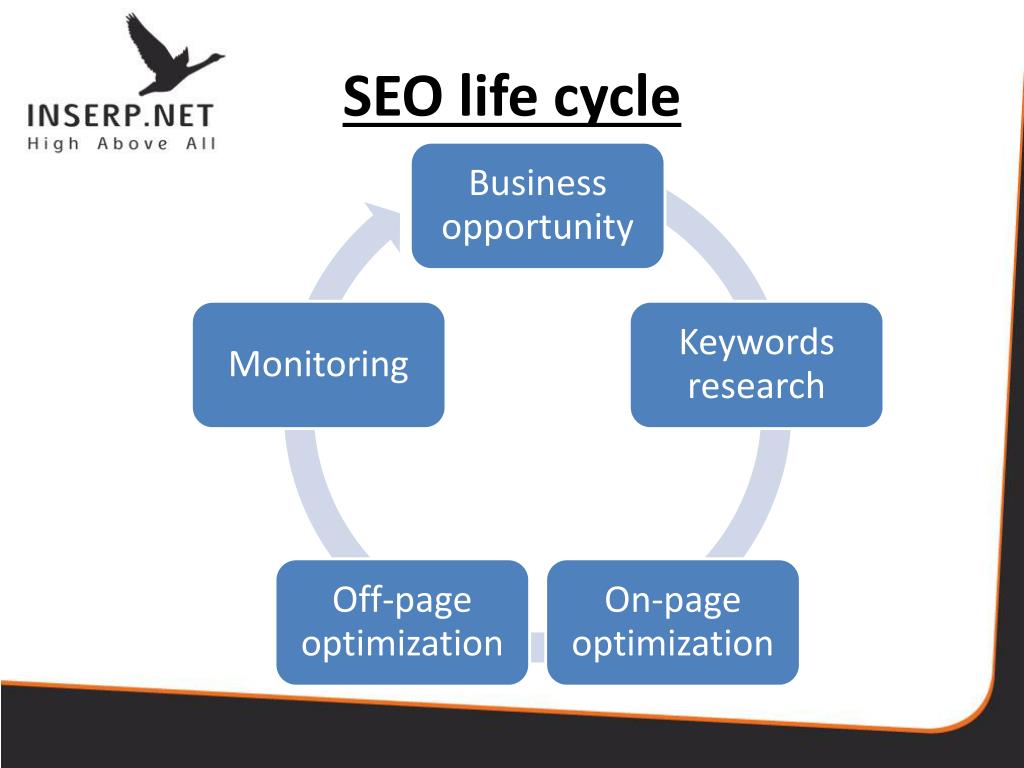 INSERP.NET
High Above All

SEO life cycle

Business opportunity

Keywords research

On-page optimization

Off-page optimization

Monitoring